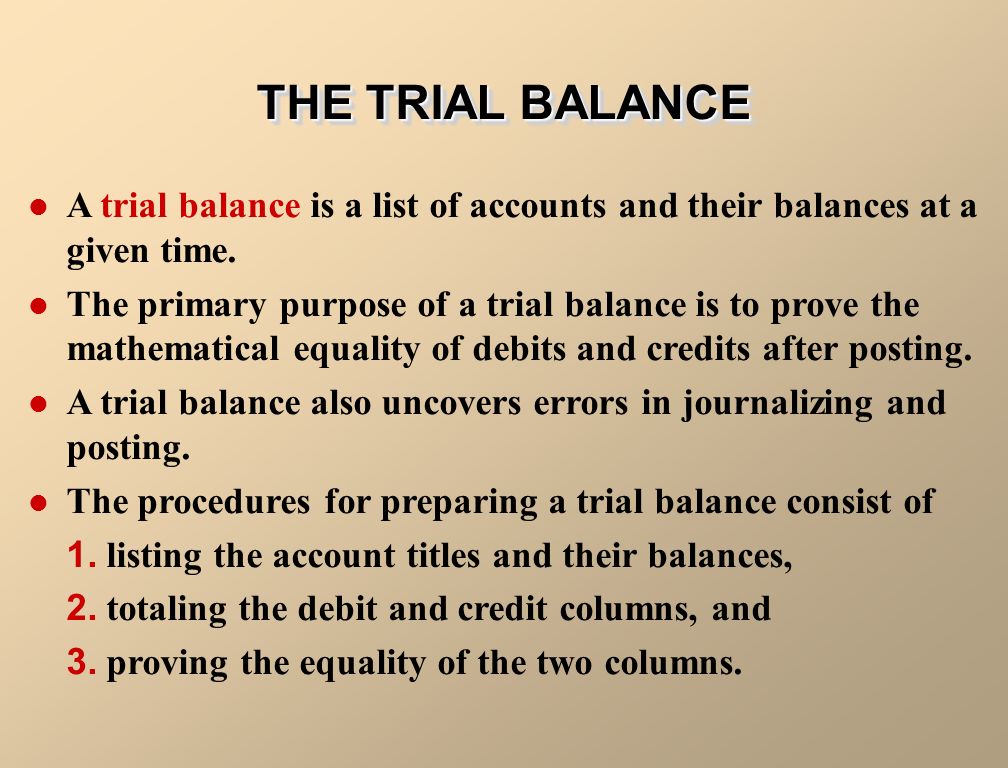 THE TRIAL BALANCE

● A trial balance is a list of accounts and their balances at a given time.

● The primary purpose of a trial balance is to prove the mathematical equality of debits and credits after posting.

● A trial balance also uncovers errors in journalizing and posting.

● The procedures for preparing a trial balance consist of

1. listing the account titles and their balances,

2. totaling the debit and credit columns, and

3. proving the equality of the two columns.